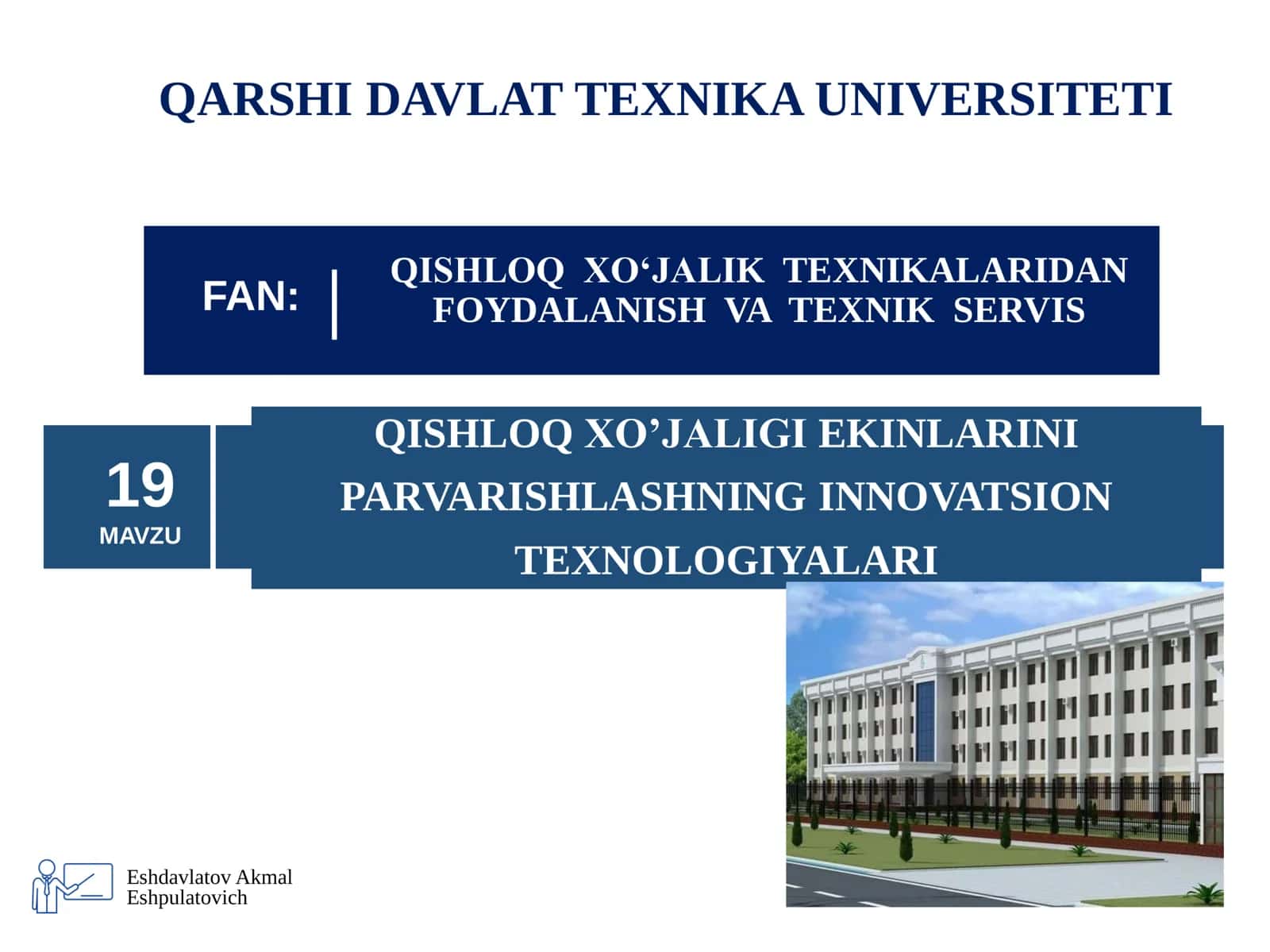 QARSHI DAVLAT TEXNIKA UNIVERSITETI

FAN:

QISHLOQ XO‘JALIK TEXNIKALARIDAN FOYDALANISH VA TEXNIK SERVIS

19

MAVZU

QISHLOQ XO’JALIGI EKINLARINI PARVARISHLASHNING INNOVATSION TEXNOLOGIYALARI

Eshdavlatov Akmal Eshpulatovich